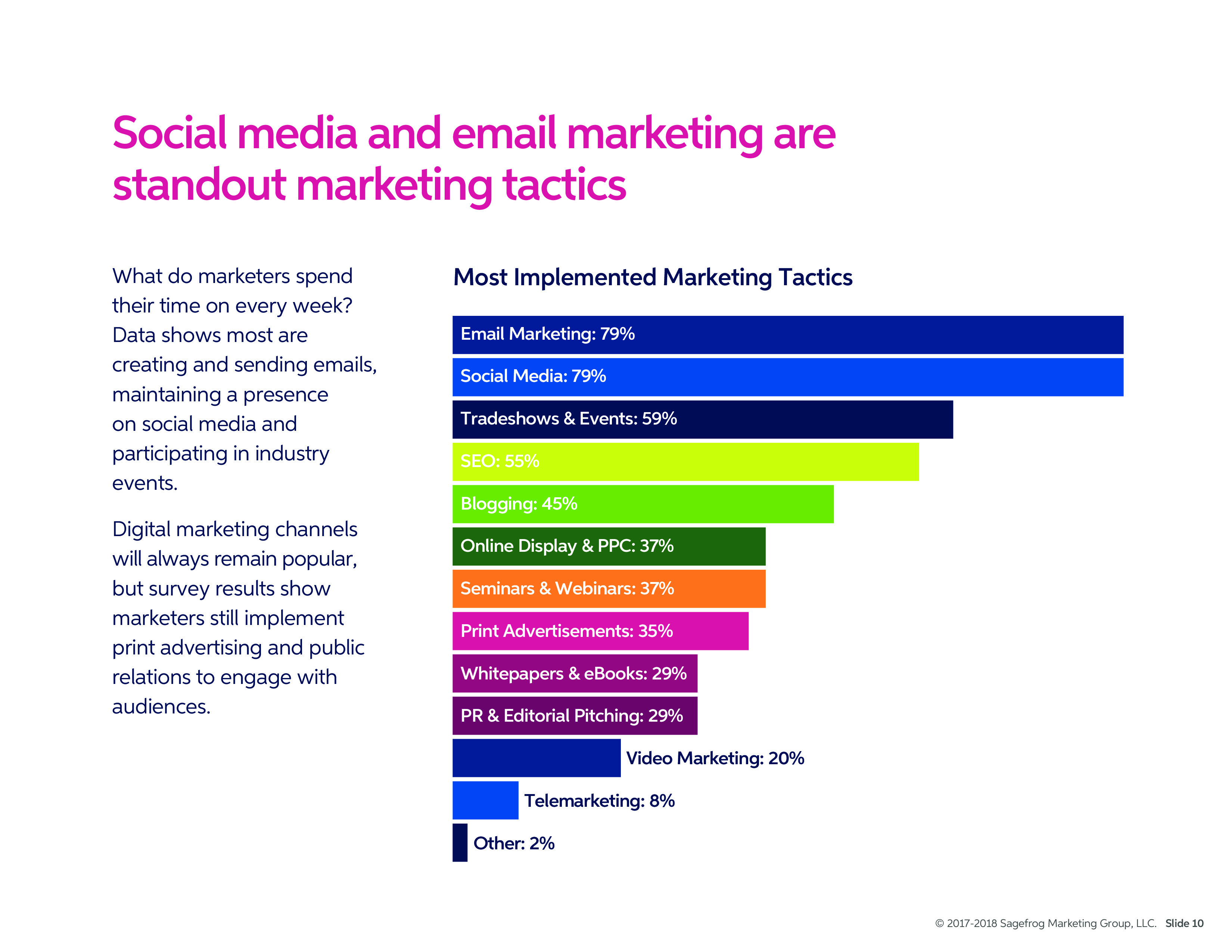 Social media and email marketing are standout marketing tactics

What do marketers spend their time on every week? Data shows most are creating and sending emails, maintaining a presence on social media and participating in industry events.

Digital marketing channels will always remain popular, but survey results show marketers still implement print advertising and public relations to engage with audiences.

Most Implemented Marketing Tactics

Email Marketing: 79%
Social Media: 79%
Tradeshows & Events: 59%
SEO: 55%
Blogging: 45%
Online Display & PPC: 37%
Seminars & Webinars: 37%
Print Advertisements: 35%
Whitepapers & eBooks: 29%
PR & Editorial Pitching: 29%
Video Marketing: 20%
Telemarketing: 8%
Other: 2%

© 2017-2018 Sagefrog Marketing Group, LLC. Slide 10